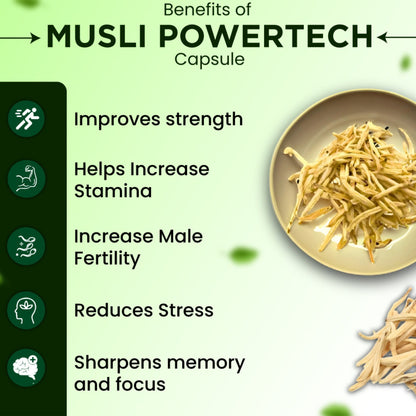 Benefits of
MUSLI POWERTECH
Capsule

Improves strength

Helps Increase Stamina

Increase Male Fertility

Reduces Stress

Sharpens memory and focus